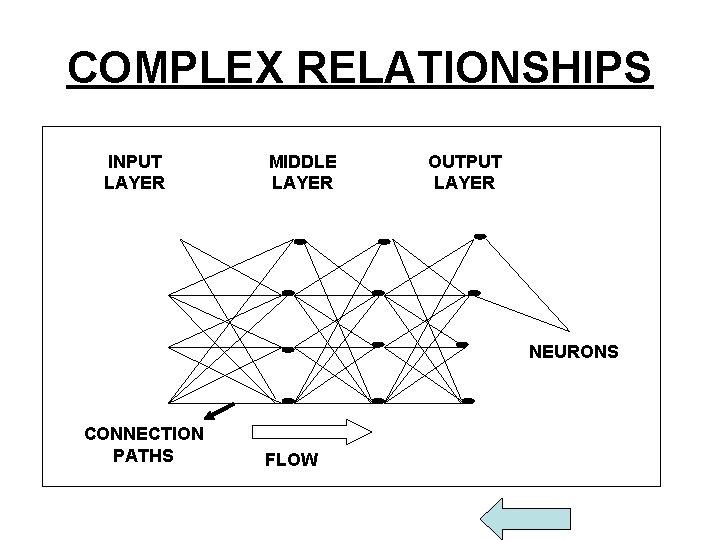 COMPLEX RELATIONSHIPS

INPUT LAYER

MIDDLE LAYER

OUTPUT LAYER

NEURONS

CONNECTION PATHS

FLOW